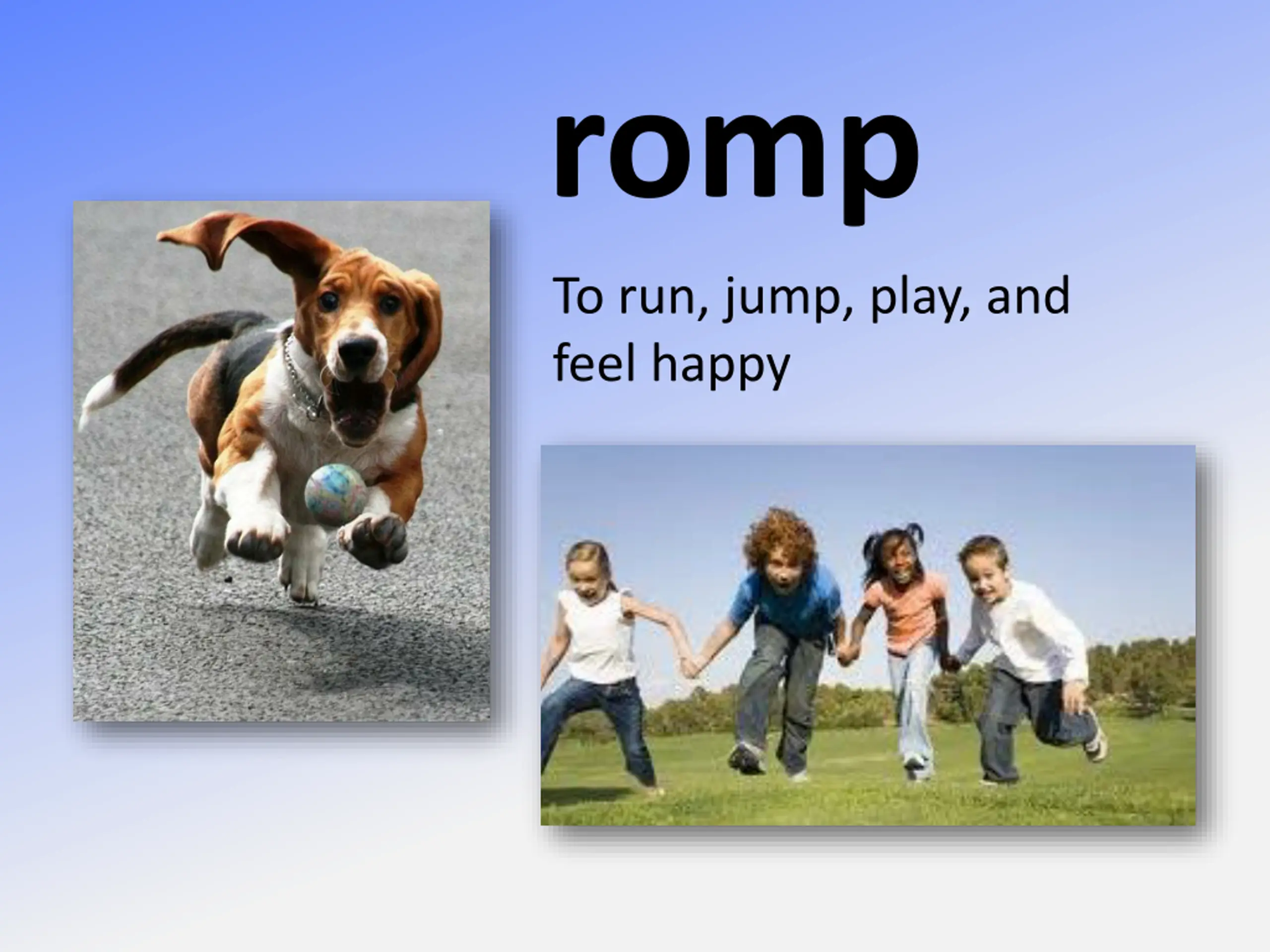 romp

To run, jump, play, and feel happy